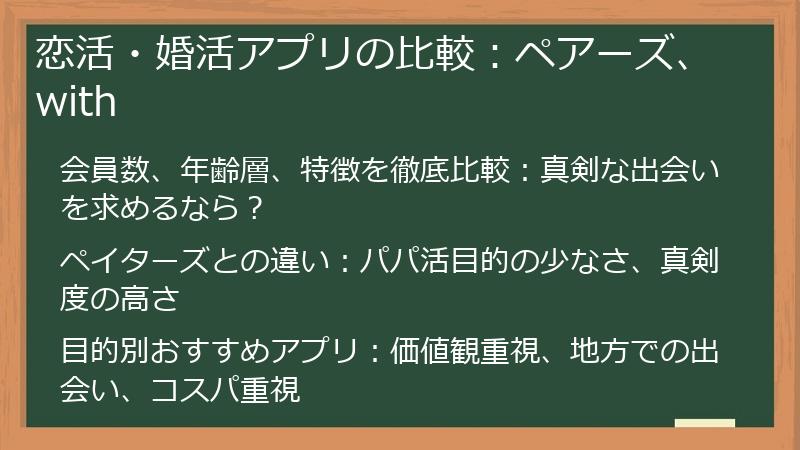 恋活・婚活アプリの比較：ペアーズ、with

会員数、年齢層、特徴を徹底比較：真剣な出会いを求めるなら？

ペイターズとの違い：パパ活目的の少なさ、真剣度の高さ

目的別おすすめアプリ：価値観重視、地方での出会い、コスパ重視